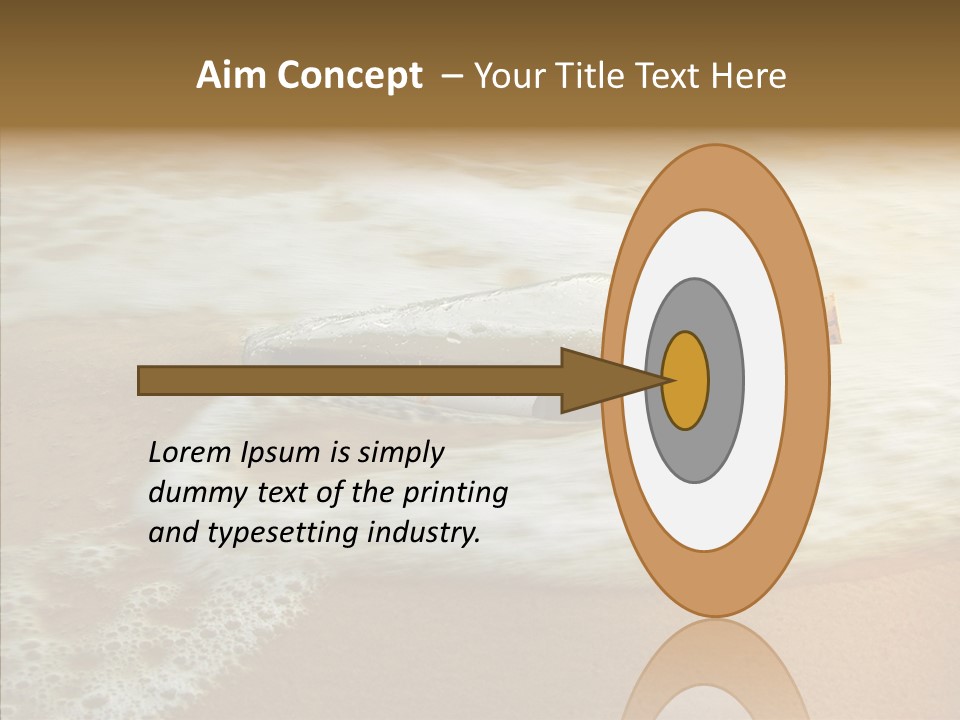 Aim Concept – Your Title Text Here

Lorem Ipsum is simply dummy text of the printing and typesetting industry.